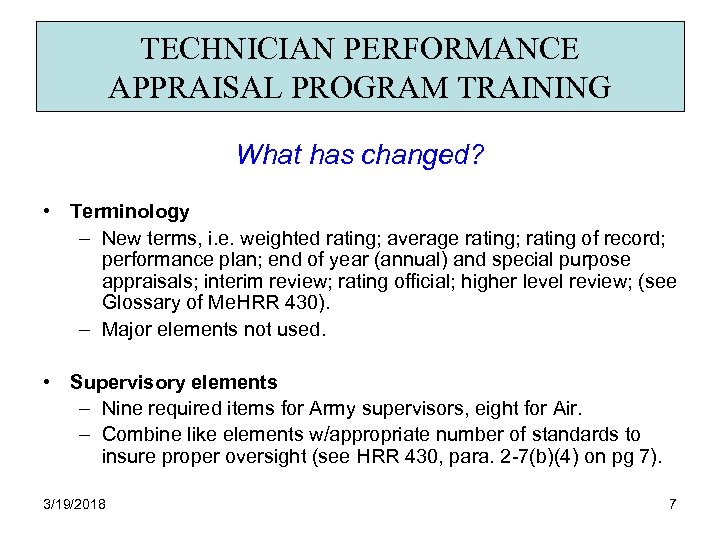 TECHNICIAN PERFORMANCE APPRAISAL PROGRAM TRAINING

What has changed?

• Terminology
– New terms, i.e. weighted rating; average rating; rating of record; performance plan; end of year (annual) and special purpose appraisals; interim review; rating official; higher level review; (see Glossary of MeHRR 430).
– Major elements not used.

• Supervisory elements
– Nine required items for Army supervisors, eight for Air.
– Combine like elements w/appropriate number of standards to insure proper oversight (see HRR 430, para. 2-7(b)(4) on pg 7).

3/19/2018

7